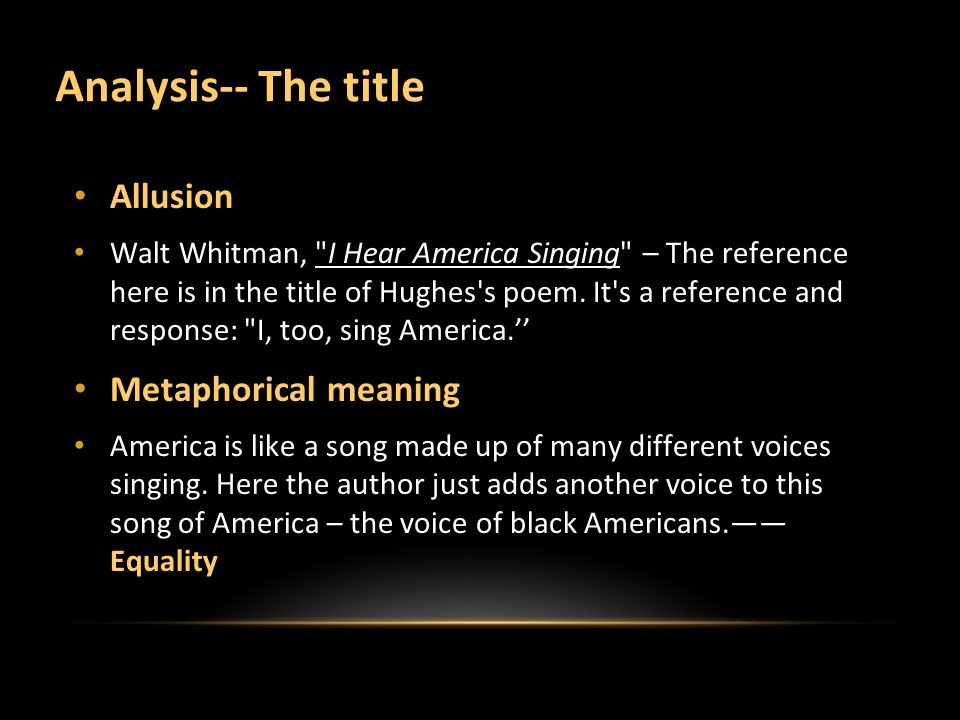 Analysis-- The title

• Allusion

• Walt Whitman, "I Hear America Singing" – The reference here is in the title of Hughes's poem. It's a reference and response: "I, too, sing America.’’

• Metaphorical meaning

• America is like a song made up of many different voices singing. Here the author just adds another voice to this song of America – the voice of black Americans.—— Equality